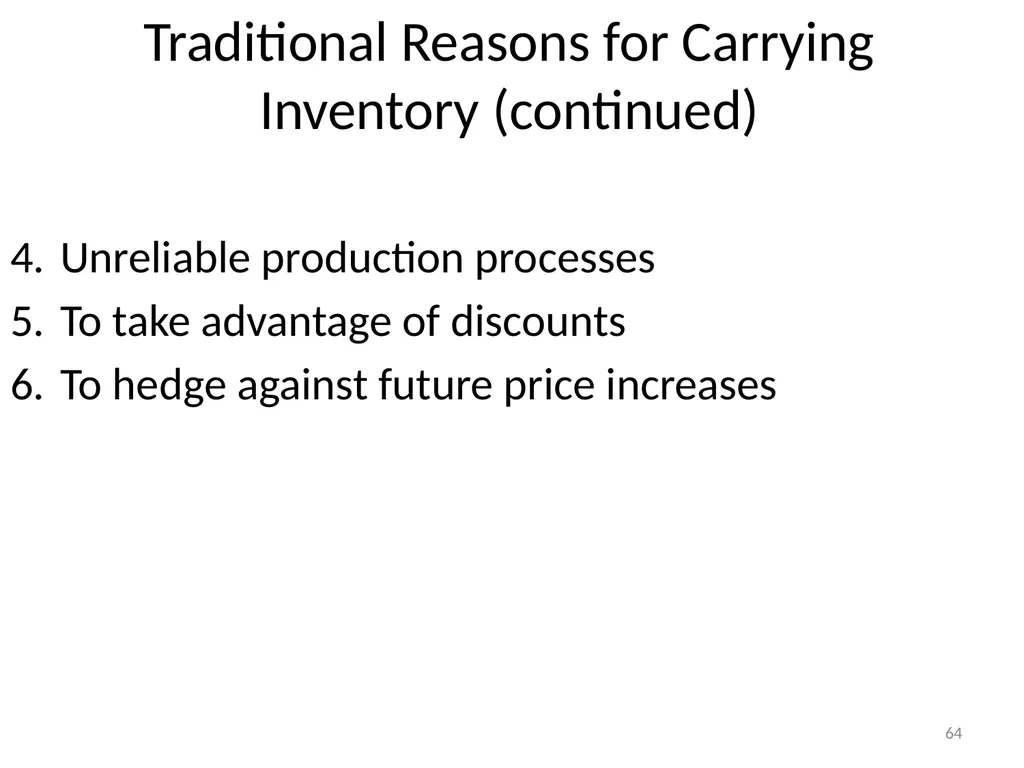 Traditional Reasons for Carrying Inventory (continued)

4. Unreliable production processes
5. To take advantage of discounts
6. To hedge against future price increases

64